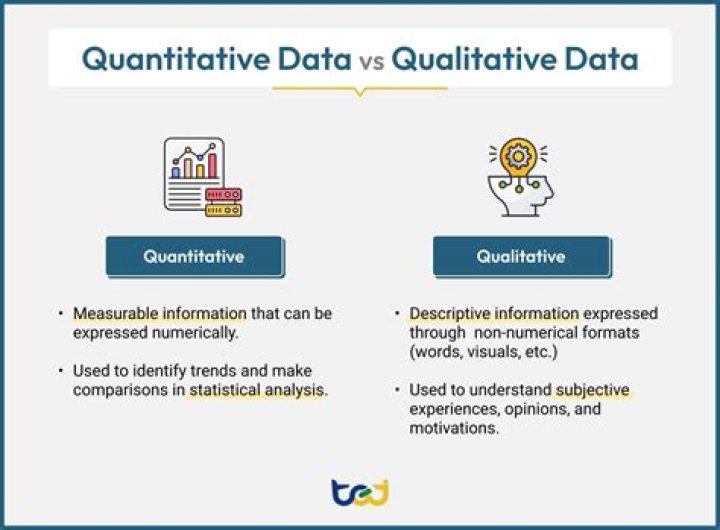 Quantitative Data vs Qualitative Data

Quantitative

• Measurable information that can be expressed numerically.

• Used to identify trends and make comparisons in statistical analysis.

Qualitative

• Descriptive information expressed through non-numerical formats (words, visuals, etc.)

• Used to understand subjective experiences, opinions, and motivations.

tej